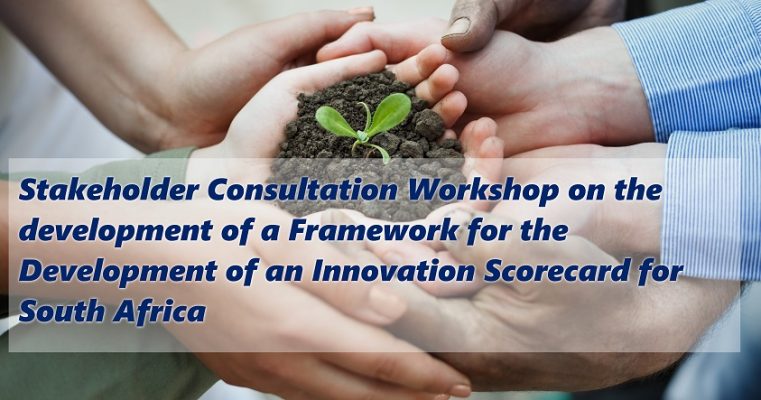 Stakeholder Consultation Workshop on the development of a Framework for the Development of an Innovation Scorecard for South Africa